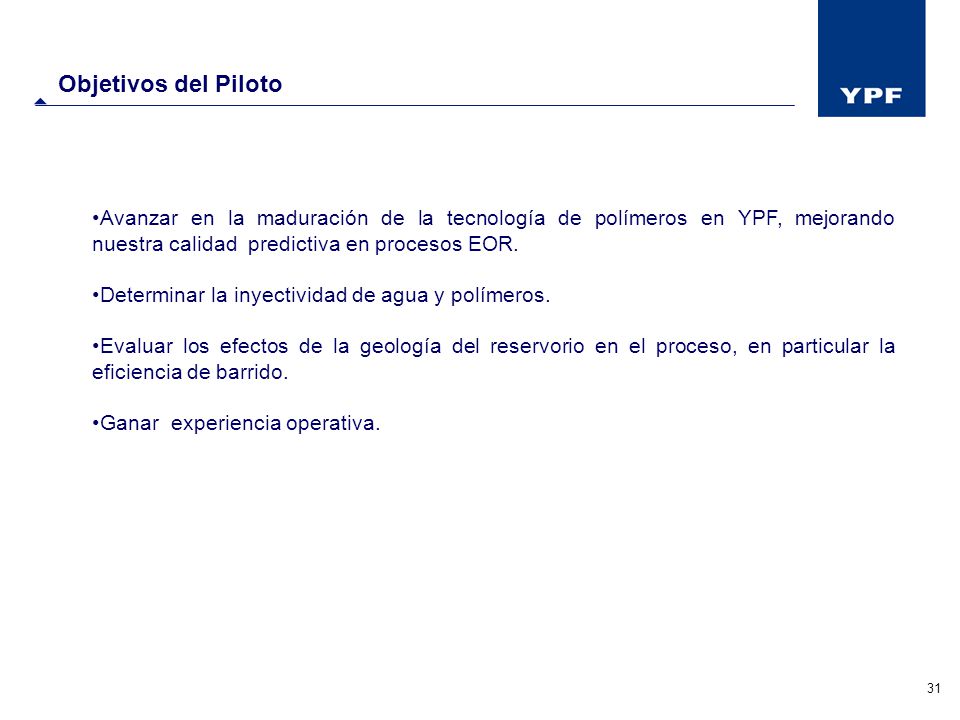 Objetivos del Piloto

YPF

•Avanzar en la maduración de la tecnología de polímeros en YPF, mejorando nuestra calidad predictiva en procesos EOR.

•Determinar la inyectividad de agua y polímeros.

•Evaluar los efectos de la geología del reservorio en el proceso, en particular la eficiencia de barrido.

•Ganar experiencia operativa.

31